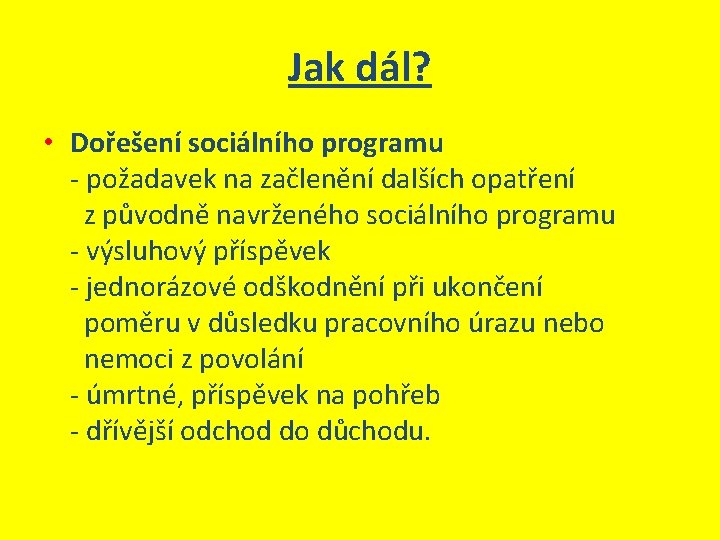 Jak dál?

• Dořešení sociálního programu
- požadavek na začlenění dalších opatření z původně navrženého sociálního programu
- výsluhový příspěvek
- jednorázové odškodnění při ukončení poměru v důsledku pracovního úrazu nebo nemoci z povolání
- úmrtné, příspěvek na pohřeb
- dřívější odchod do důchodu.